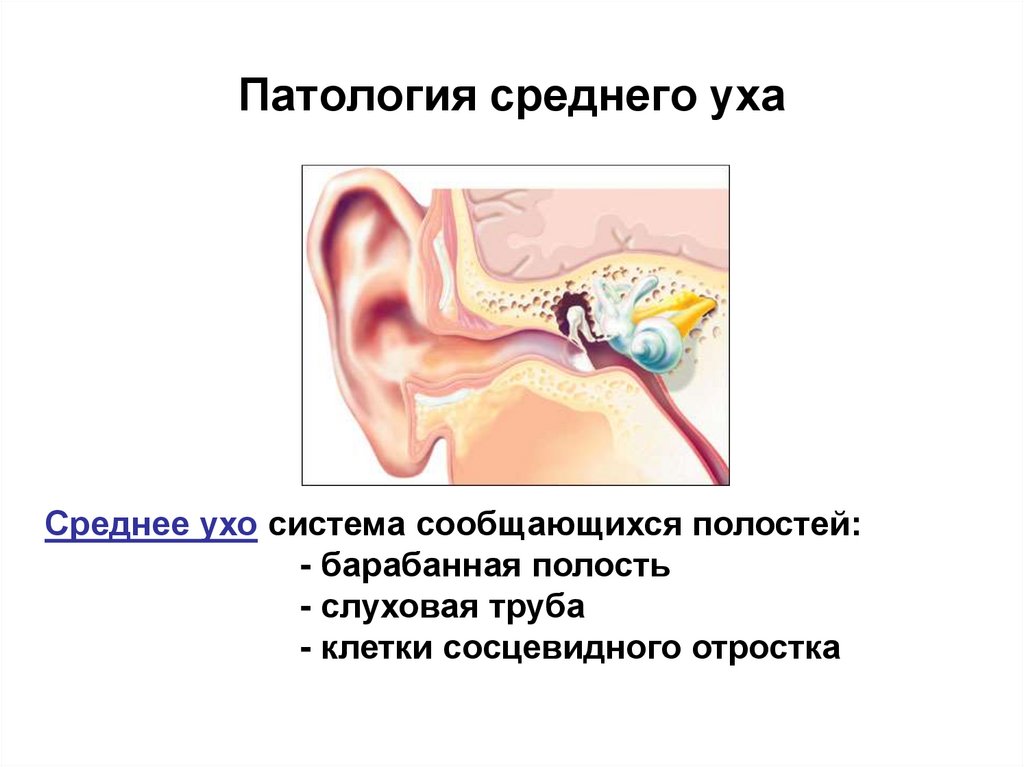 Патология среднего уха

Среднее ухо система сообщающихся полостей:
- барабанная полость
- слуховая труба
- клетки сосцевидного отростка